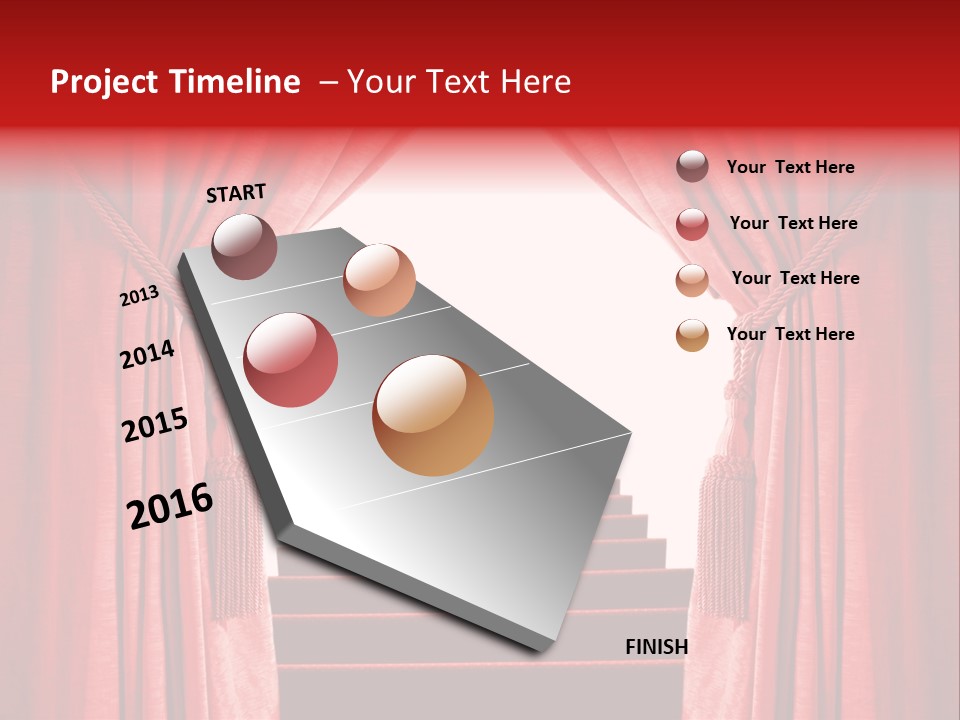 Project Timeline – Your Text Here

START

2013

2014

2015

2016

FINISH

Your Text Here

Your Text Here

Your Text Here

Your Text Here